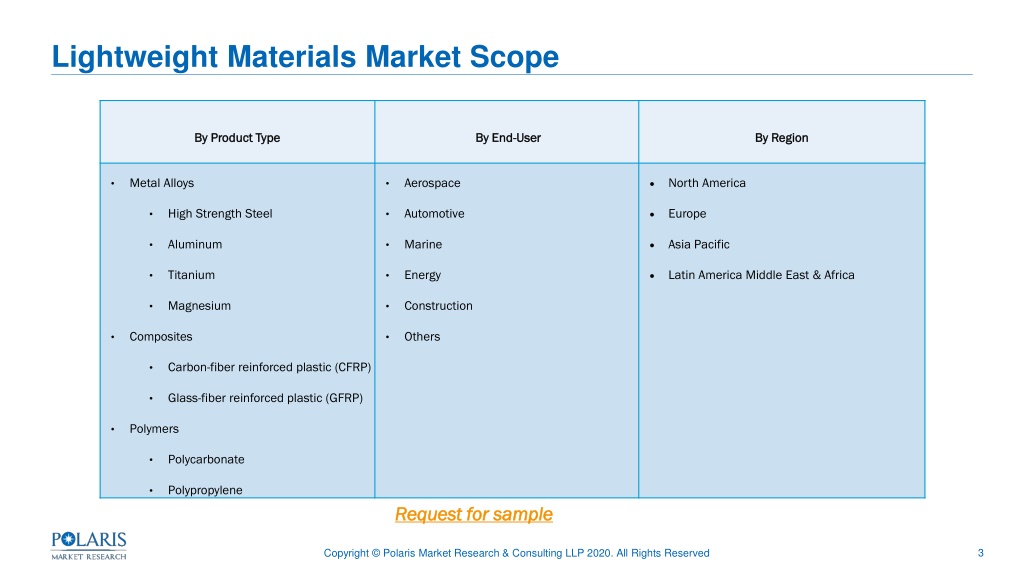 Lightweight Materials Market Scope

| By Product Type | By End-User | By Region |
|---|---|---|
| • Metal Alloys<br>• High Strength Steel<br>• Aluminum<br>• Titanium<br>• Magnesium<br>• Composites<br>• Carbon-fiber reinforced plastic (CFRP)<br>• Glass-fiber reinforced plastic (GFRP)<br>• Polymers<br>• Polycarbonate<br>• Polypropylene | • Aerospace<br>• Automotive<br>• Marine<br>• Energy<br>• Construction<br>• Others | • North America<br>• Europe<br>• Asia Pacific<br>• Latin America Middle East & Africa |

Request for sample

POLARIS MARKET RESEARCH

Copyright © Polaris Market Research & Consulting LLP 2020. All Rights Reserved

3